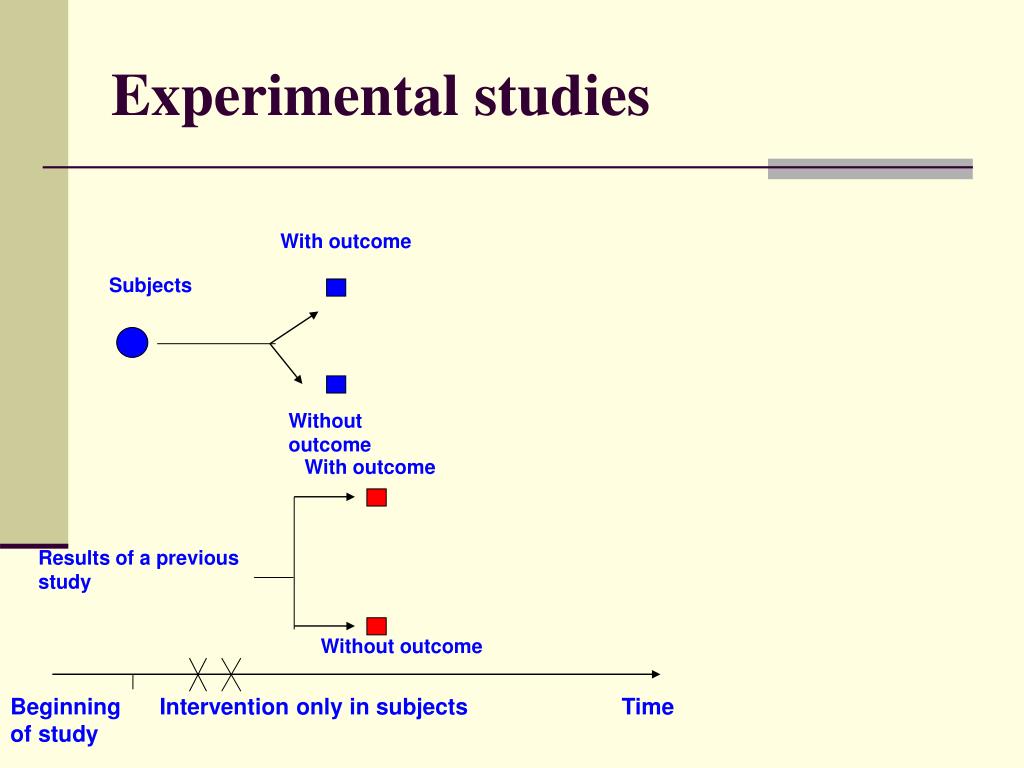 Experimental studies

With outcome

Subjects

Without outcome

With outcome

Results of a previous study

Without outcome

Beginning of study

Intervention only in subjects

Time